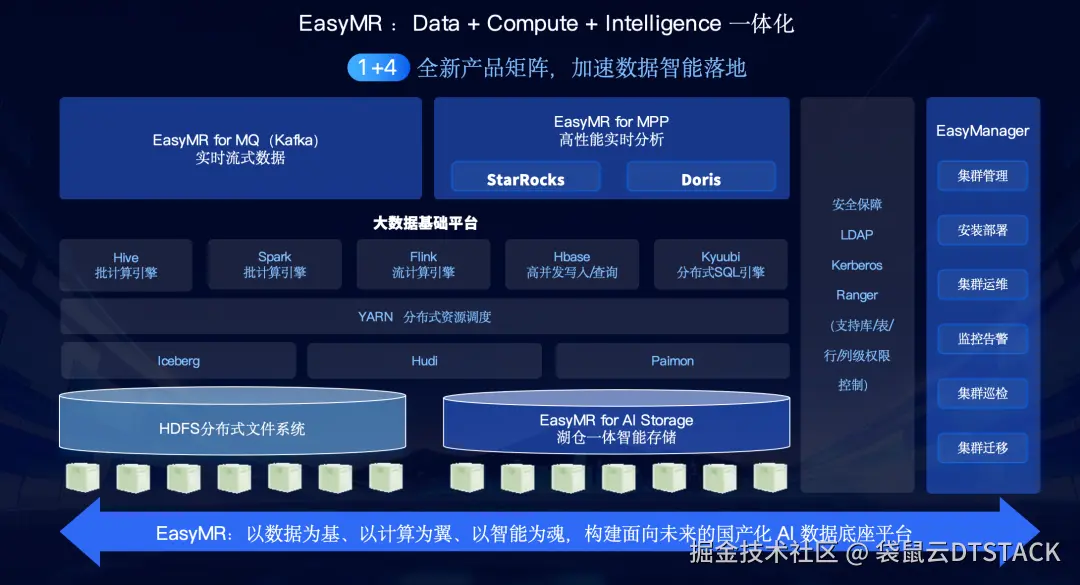 EasyMR ： Data + Compute + Intelligence 一体化

1+4 全新产品矩阵，加速数据智能落地

EasyMR for MQ（Kafka）
实时流式数据

EasyMR for MPP
高性能实时分析

StarRocks

Doris

大数据基础平台

Hive
批计算引擎

Spark
批计算引擎

Flink
流计算引擎

Hbase
高并发写入/查询

Kyuubi
分布式SQL引擎

YARN 分布式资源调度

Iceberg

Hudi

Paimon

HDFS分布式文件系统

EasyMR for AI Storage
湖仓一体智能存储

安全保障
LDAP
Kerberos
Ranger
（支持库/表/行/列级权限控制）

EasyManager
集群管理
安装部署
集群运维
监控告警
集群巡检
集群迁移

EasyMR：以数据为基、以计算为翼、以智能为魂，构建面向未来的国产化 AI 数据底座平台

掘金技术社区 @ 袋鼠云DTSTACK